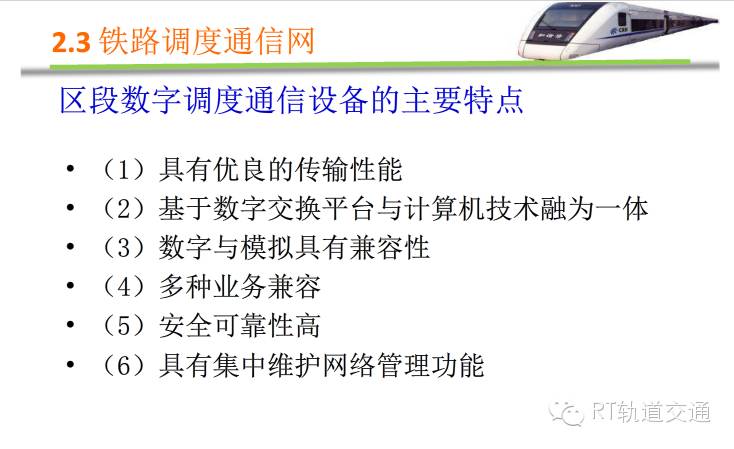 2.3 铁路调度通信网

区段数字调度通信设备的主要特点

• （1）具有优良的传输性能
• （2）基于数字交换平台与计算机技术融为一体
• （3）数字与模拟具有兼容性
• （4）多种业务兼容
• （5）安全可靠性高
• （6）具有集中维护网络管理功能

RT轨道交通